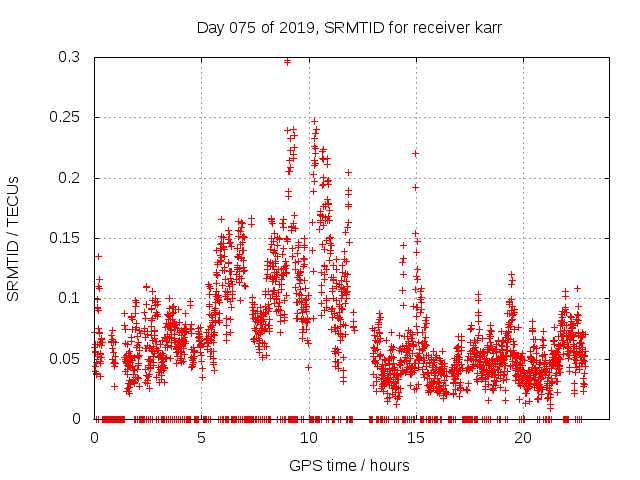 Day 075 of 2019, SRMTID for receiver karr

SRMTID / TECUs

0.3
0.25
0.2
0.15
0.1
0.05
0

0
5
10
15
20

GPS time / hours